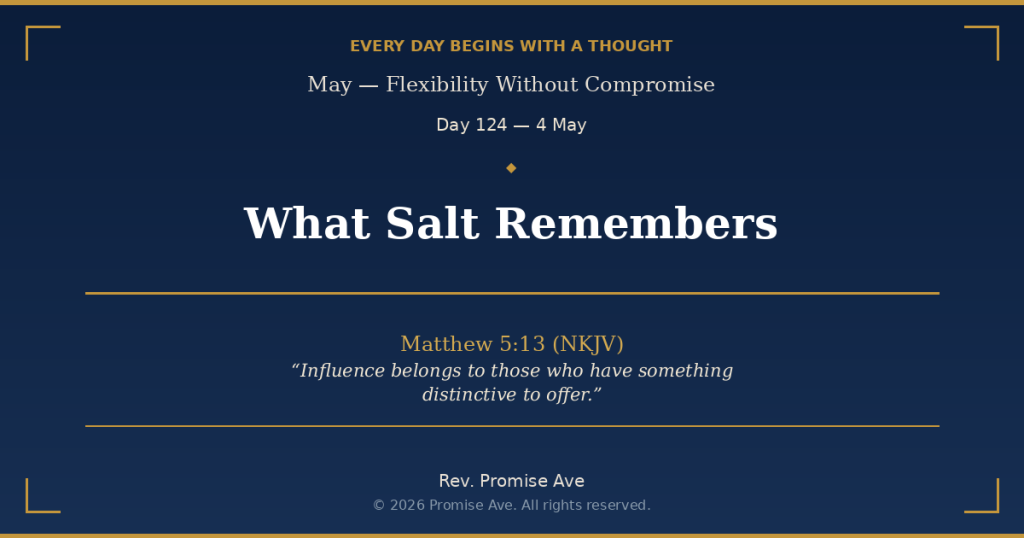 EVERY DAY BEGINS WITH A THOUGHT

May — Flexibility Without Compromise

Day 124 — 4 May

What Salt Remembers

Matthew 5:13 (NKJV)
“Influence belongs to those who have something distinctive to offer.”

Rev. Promise Ave
© 2026 Promise Ave. All rights reserved.